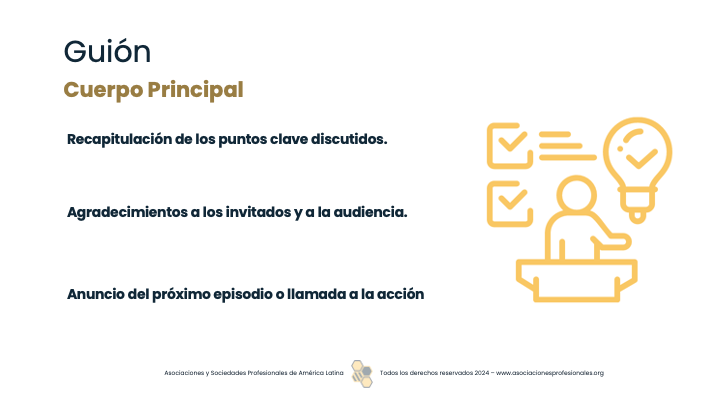 Guión

Cuerpo Principal

Recapitulación de los puntos clave discutidos.

Agradecimientos a los invitados y a la audiencia.

Anuncio del próximo episodio o llamada a la acción

Asociaciones y Sociedades Profesionales de América Latina

Todos los derechos reservados 2024 – www.asociacionesprofesionales.org